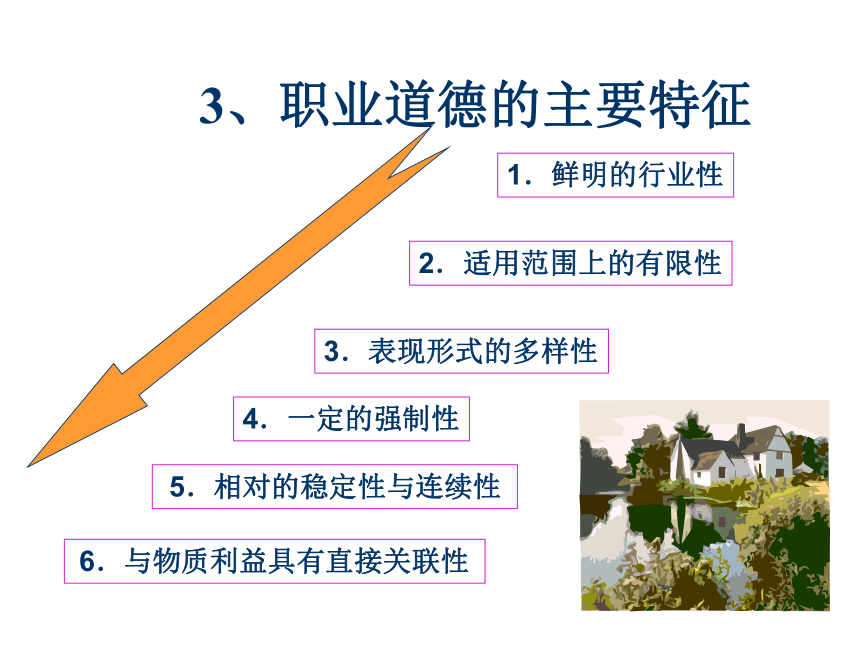 3、职业道德的主要特征

1．鲜明的行业性

2．适用范围上的有限性

3．表现形式的多样性

4．一定的强制性

5．相对的稳定性与连续性

6．与物质利益具有直接关联性